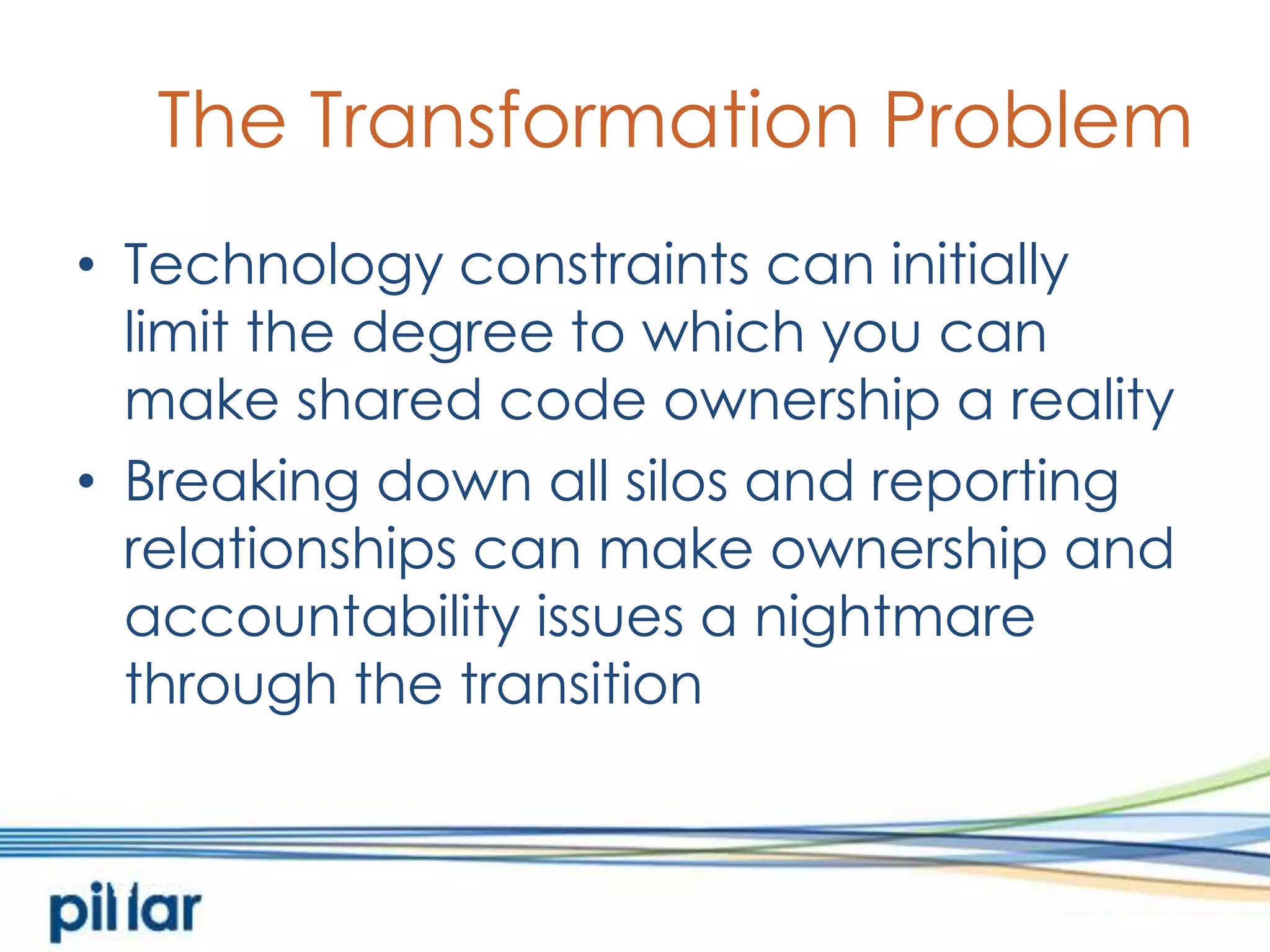 The Transformation Problem

• Technology constraints can initially limit the degree to which you can make shared code ownership a reality

• Breaking down all silos and reporting relationships can make ownership and accountability issues a nightmare through the transition

pillar